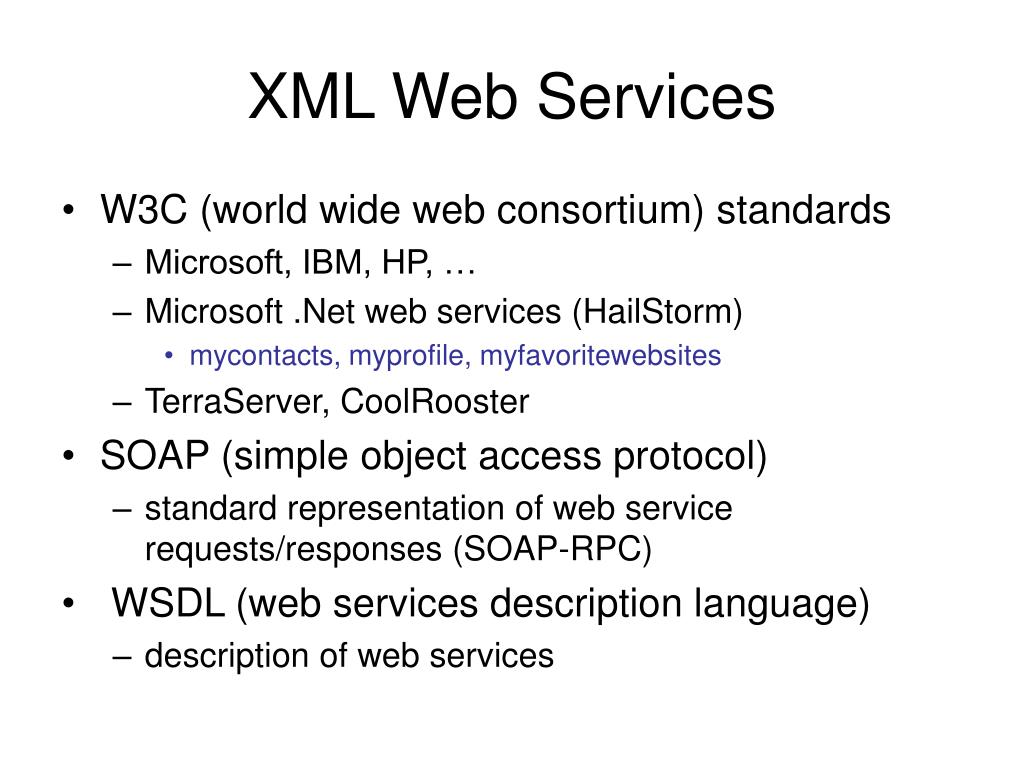 XML Web Services

• W3C (world wide web consortium) standards
– Microsoft, IBM, HP, …
– Microsoft .Net web services (HailStorm)
• mycontacts, myprofile, myfavoritewebsites
– TerraServer, CoolRooster

• SOAP (simple object access protocol)
– standard representation of web service requests/responses (SOAP-RPC)

• WSDL (web services description language)
– description of web services